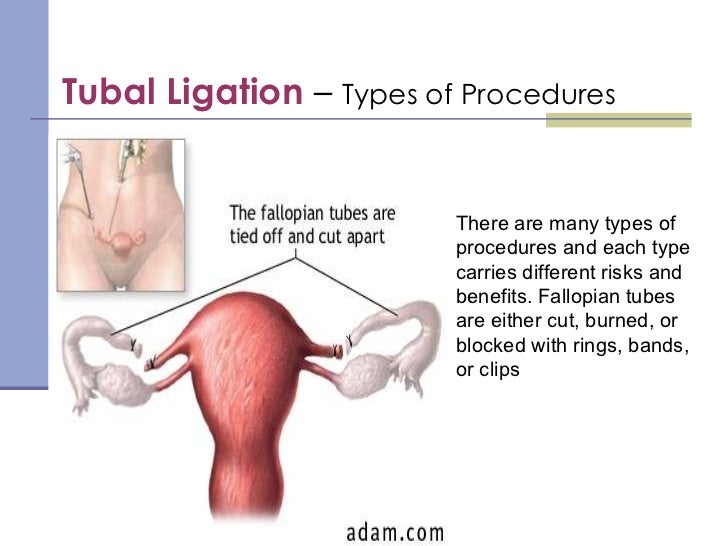 Tubal Ligation – Types of Procedures

The fallopian tubes are tied off and cut apart

There are many types of procedures and each type carries different risks and benefits. Fallopian tubes are either cut, burned, or blocked with rings, bands, or clips

adam.com